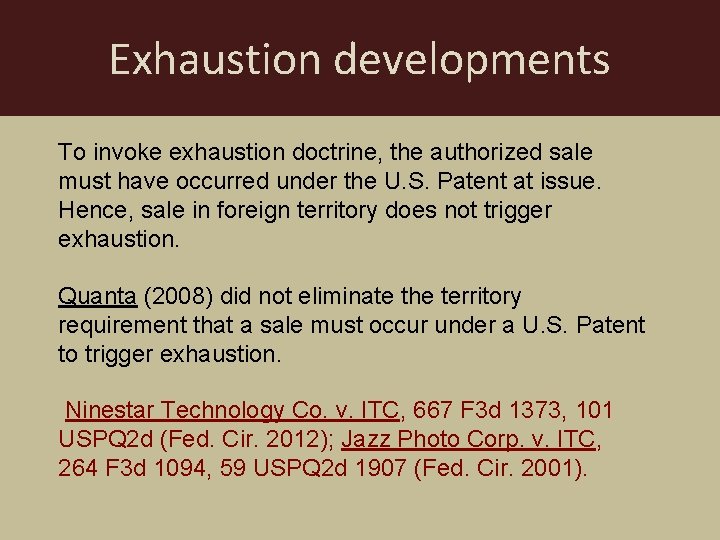 Exhaustion developments

To invoke exhaustion doctrine, the authorized sale must have occurred under the U.S. Patent at issue. Hence, sale in foreign territory does not trigger exhaustion.

Quanta (2008) did not eliminate the territory requirement that a sale must occur under a U.S. Patent to trigger exhaustion.

Ninestar Technology Co. v. ITC, 667 F3d 1373, 101 USPQ2d (Fed. Cir. 2012); Jazz Photo Corp. v. ITC, 264 F3d 1094, 59 USPQ2d 1907 (Fed. Cir. 2001).